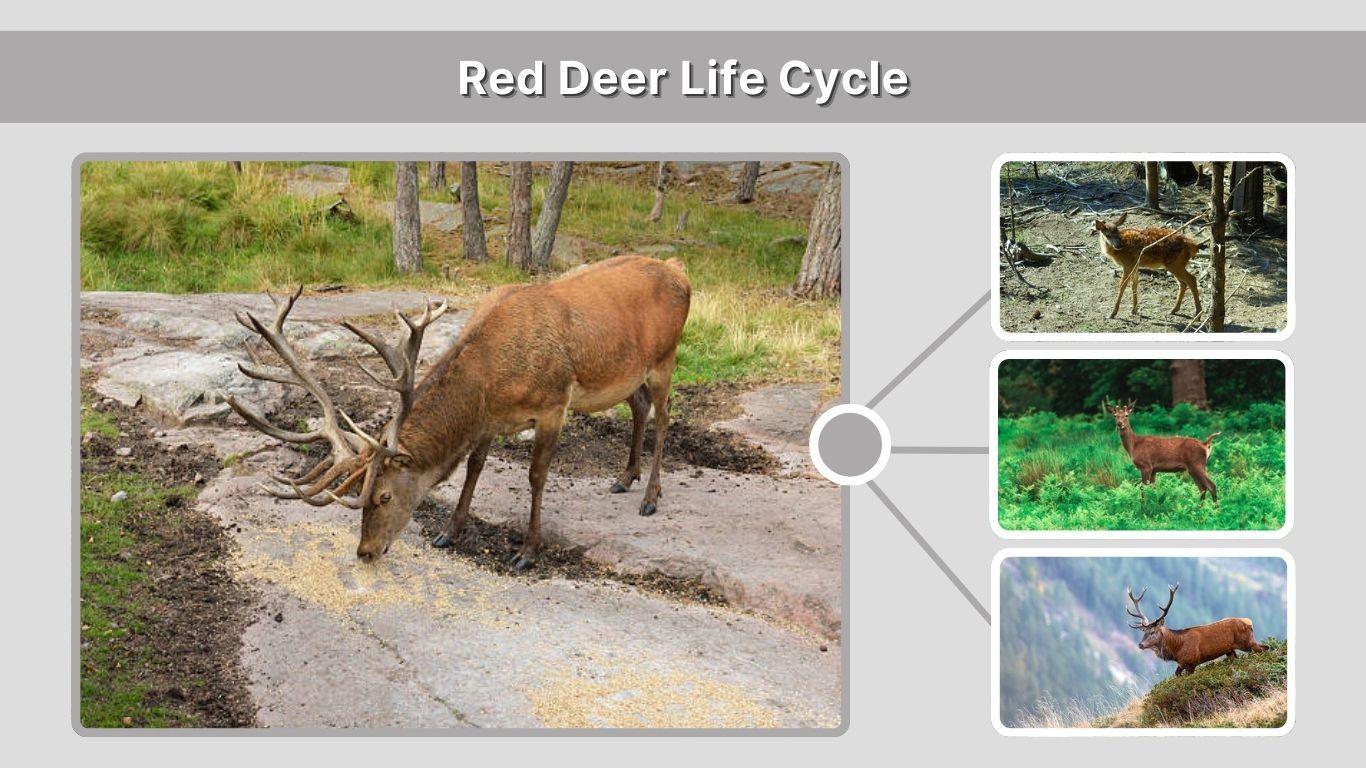 Red Deer Life Cycle